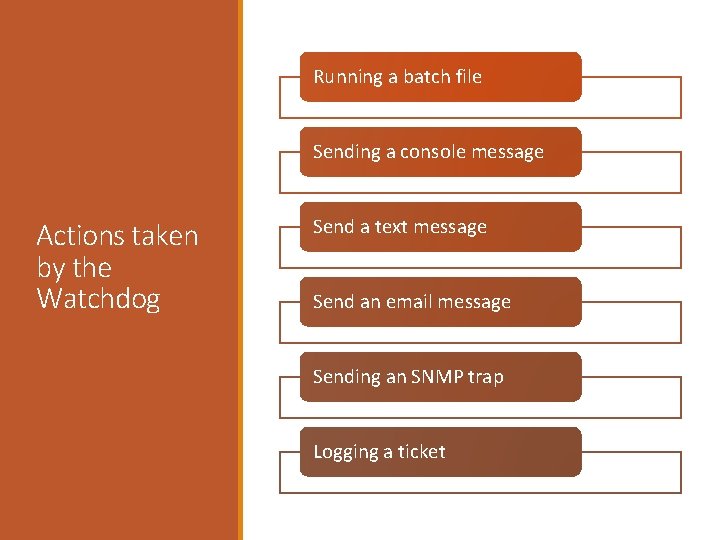 Actions taken by the Watchdog

Running a batch file

Sending a console message

Send a text message

Send an email message

Sending an SNMP trap

Logging a ticket